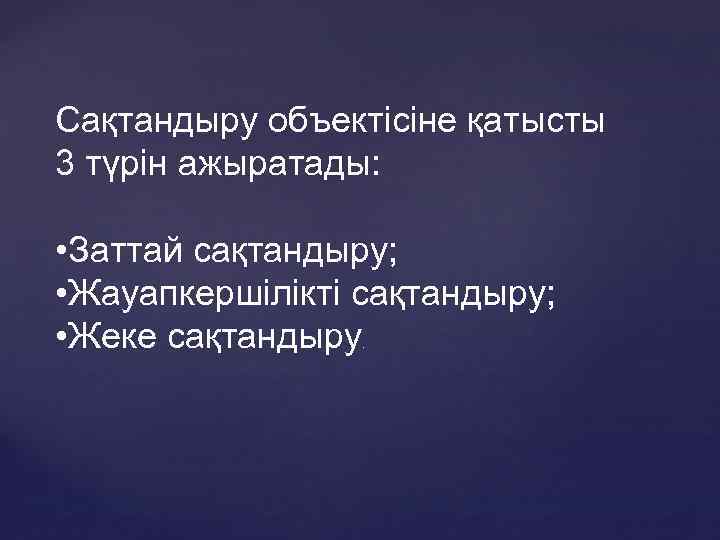 Сақтандыру объектісіне қатысты 3 түрін ажыратады:

•Заттай сақтандыру;
•Жауапкершілікті сақтандыру;
•Жеке сақтандыру.